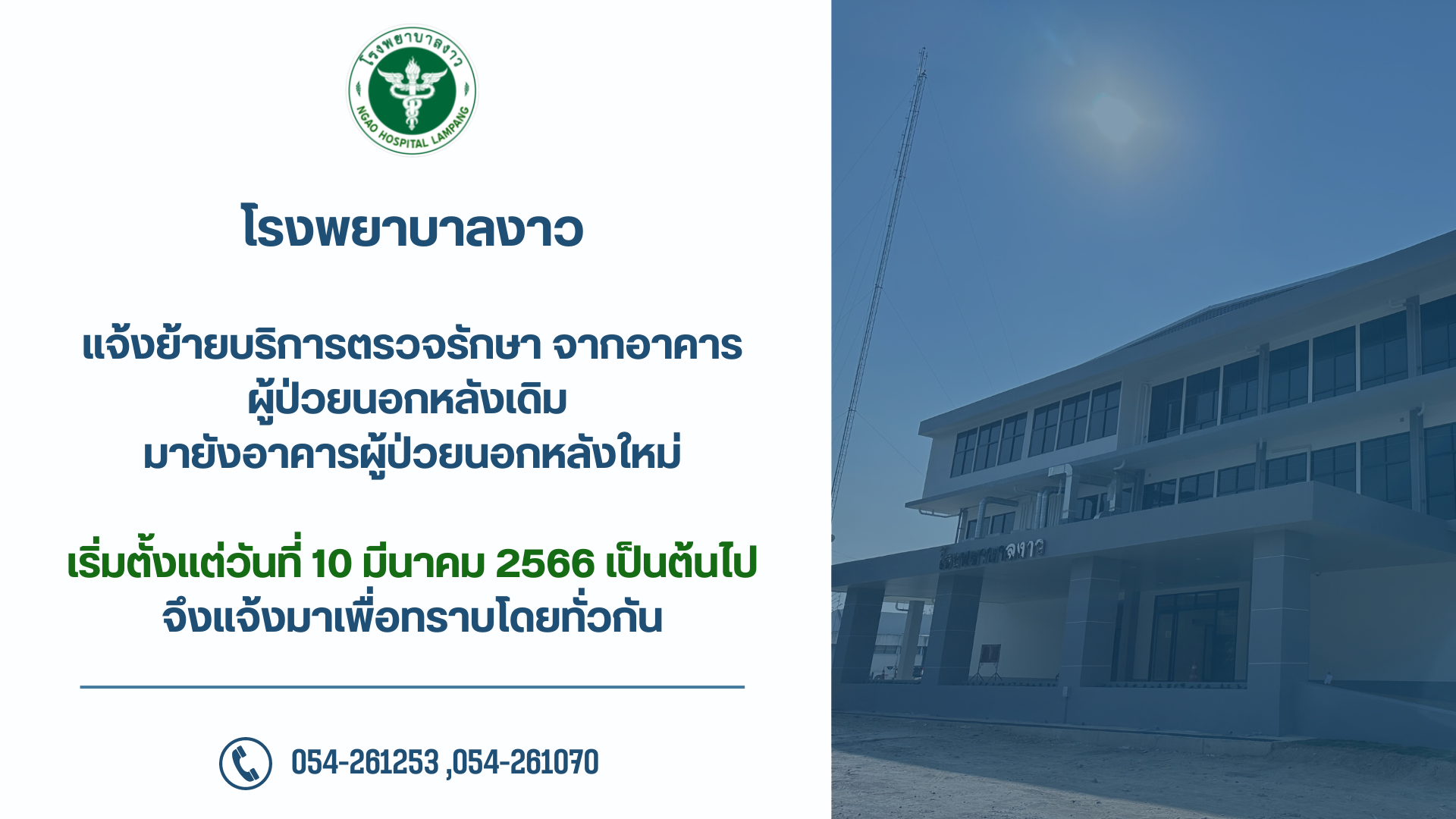 โรงพยาบาลงาว
NGAO HOSPITAL LAMPANG

โรงพยาบาลงาว

แจ้งย้ายบริการตรวจรักษา จากอาคารผู้ป่วยนอกหลังเดิม
มายังอาคารผู้ป่วยนอกหลังใหม่

เริ่มตั้งแต่วันที่ 10 มีนาคม 2566 เป็นต้นไป
จึงแจ้งมาเพื่อทราบโดยทั่วกัน

054-261253 ,054-261070

โรงพยาบาลงาว